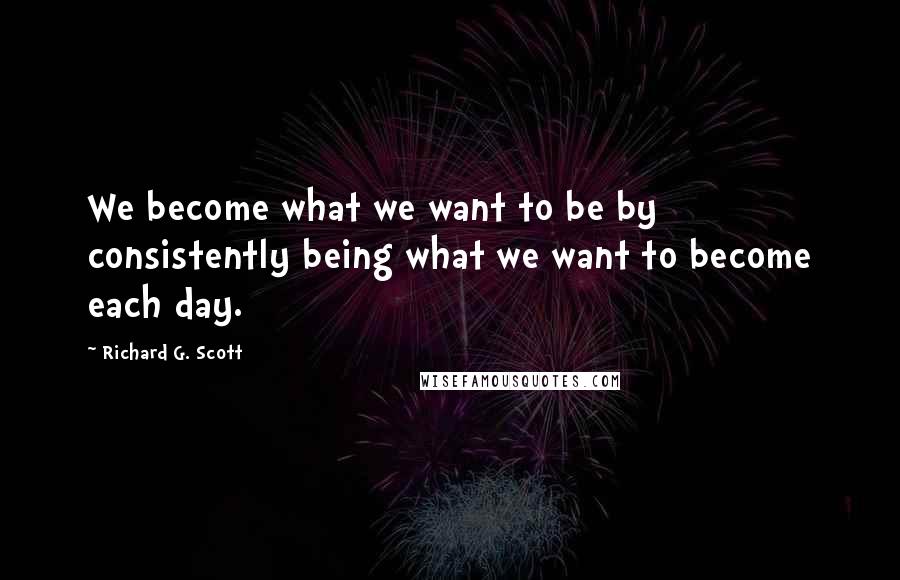 We become what we want to be by consistently being what we want to become each day.

~ Richard G. Scott

WISEFAMOUSQUOTES.COM